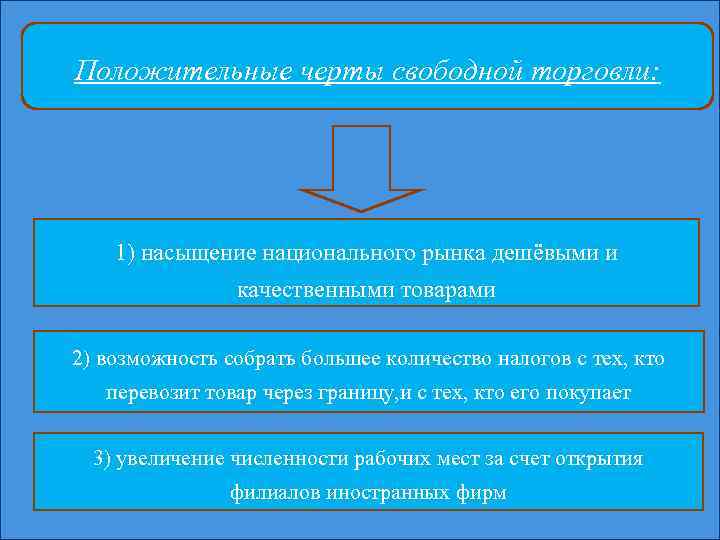 Положительные черты свободной торговли:

1) насыщение национального рынка дешёвыми и качественными товарами

2) возможность собрать большее количество налогов с тех, кто перевозит товар через границу,и с тех, кто его покупает

3) увеличение численности рабочих мест за счет открытия филиалов иностранных фирм